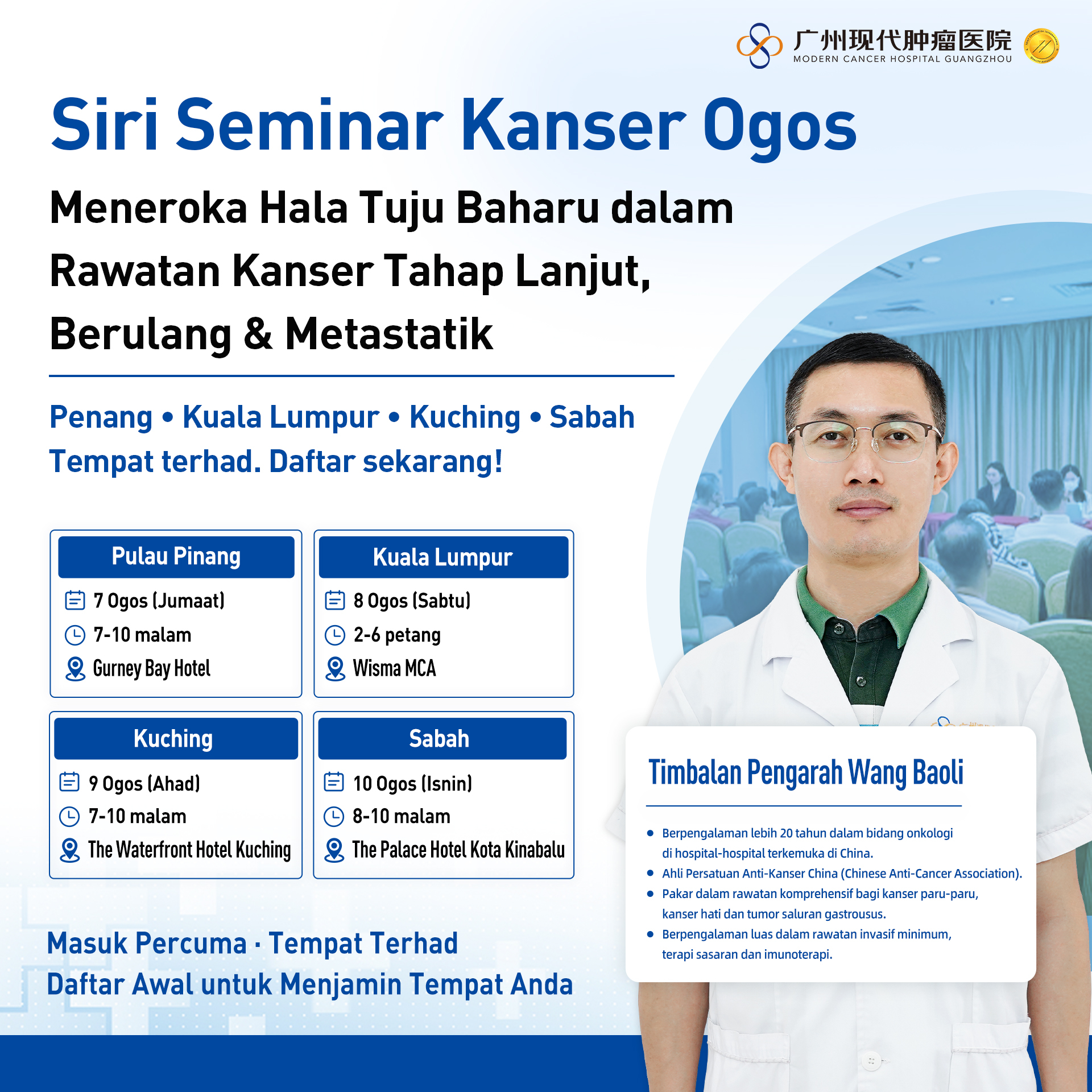 广州现代肿瘤医院
MODERN CANCER HOSPITAL GUANGZHOU

Siri Seminar Kanser Ogos

Meneroka Hala Tuju Baharu dalam Rawatan Kanser Tahap Lanjut, Berulang & Metastatik

Penang • Kuala Lumpur • Kuching • Sabah
Tempat terhad. Daftar sekarang!

Pulau Pinang
7 Ogos (Jumaat)
7-10 malam
Gurney Bay Hotel

Kuala Lumpur
8 Ogos (Sabtu)
2-6 petang
Wisma MCA

Kuching
9 Ogos (Ahad)
7-10 malam
The Waterfront Hotel Kuching

Sabah
10 Ogos (Isnin)
8-10 malam
The Palace Hotel Kota Kinabalu

Masuk Percuma · Tempat Terhad
Daftar Awal untuk Menjamin Tempat Anda

Timbalan Pengarah Wang Baoli

• Berpengalaman lebih 20 tahun dalam bidang onkologi di hospital-hospital terkemuka di China.
• Ahli Persatuan Anti-Kanser China (Chinese Anti-Cancer Association).
• Pakar dalam rawatan komprehensif bagi kanser paru-paru, kanser hati dan tumor saluran gastrousus.
• Berpengalaman luas dalam rawatan invasif minimum, terapi sasaran dan imunoterapi.